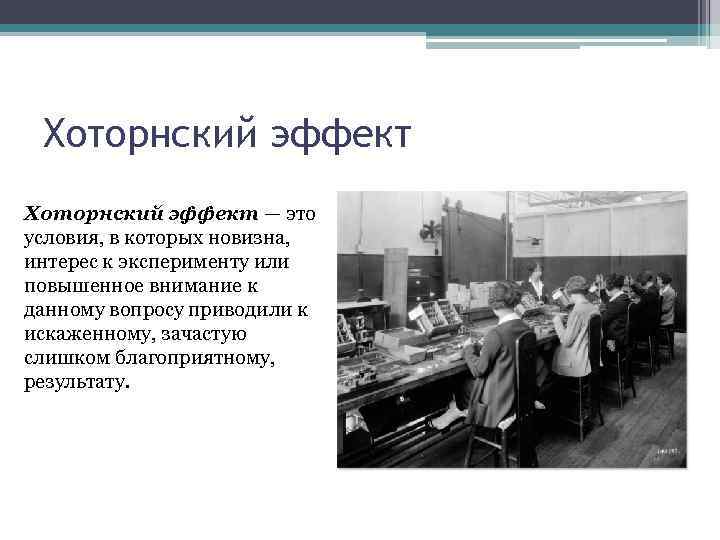 Хоторнский эффект

Хоторнский эффект — это условия, в которых новизна, интерес к эксперименту или повышенное внимание к данному вопросу приводили к искаженному, зачастую слишком благоприятному, результату.